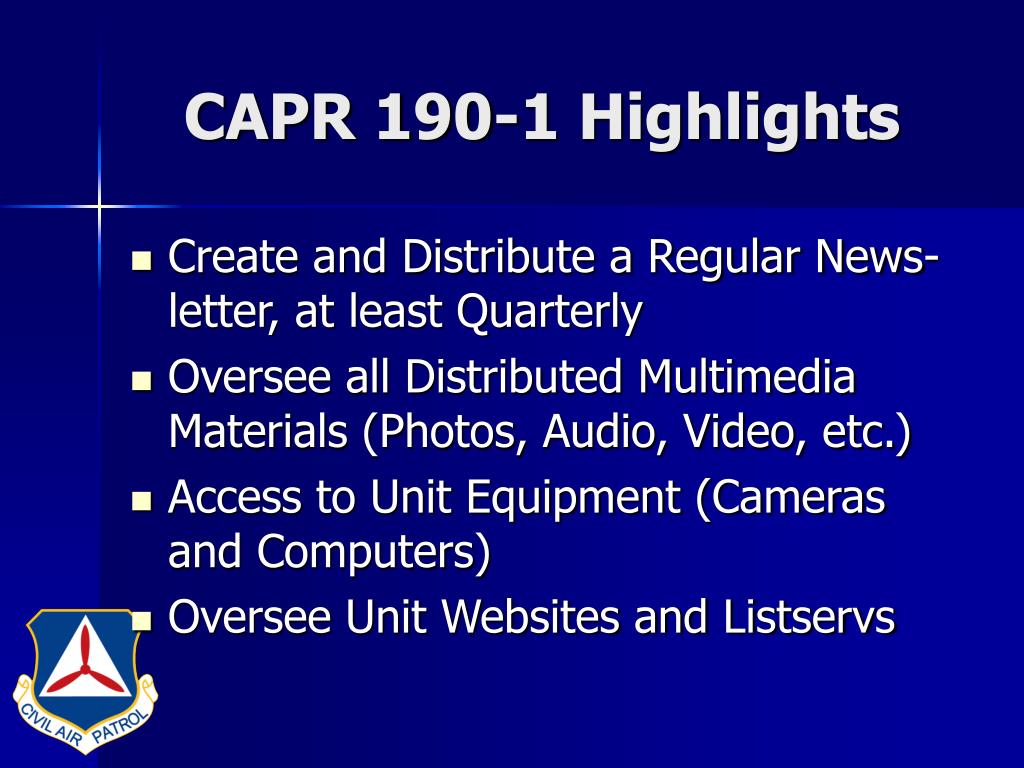 CAPR 190-1 Highlights

• Create and Distribute a Regular Newsletter, at least Quarterly
• Oversee all Distributed Multimedia Materials (Photos, Audio, Video, etc.)
• Access to Unit Equipment (Cameras and Computers)
• Oversee Unit Websites and Listservs

CIVIL AIR PATROL